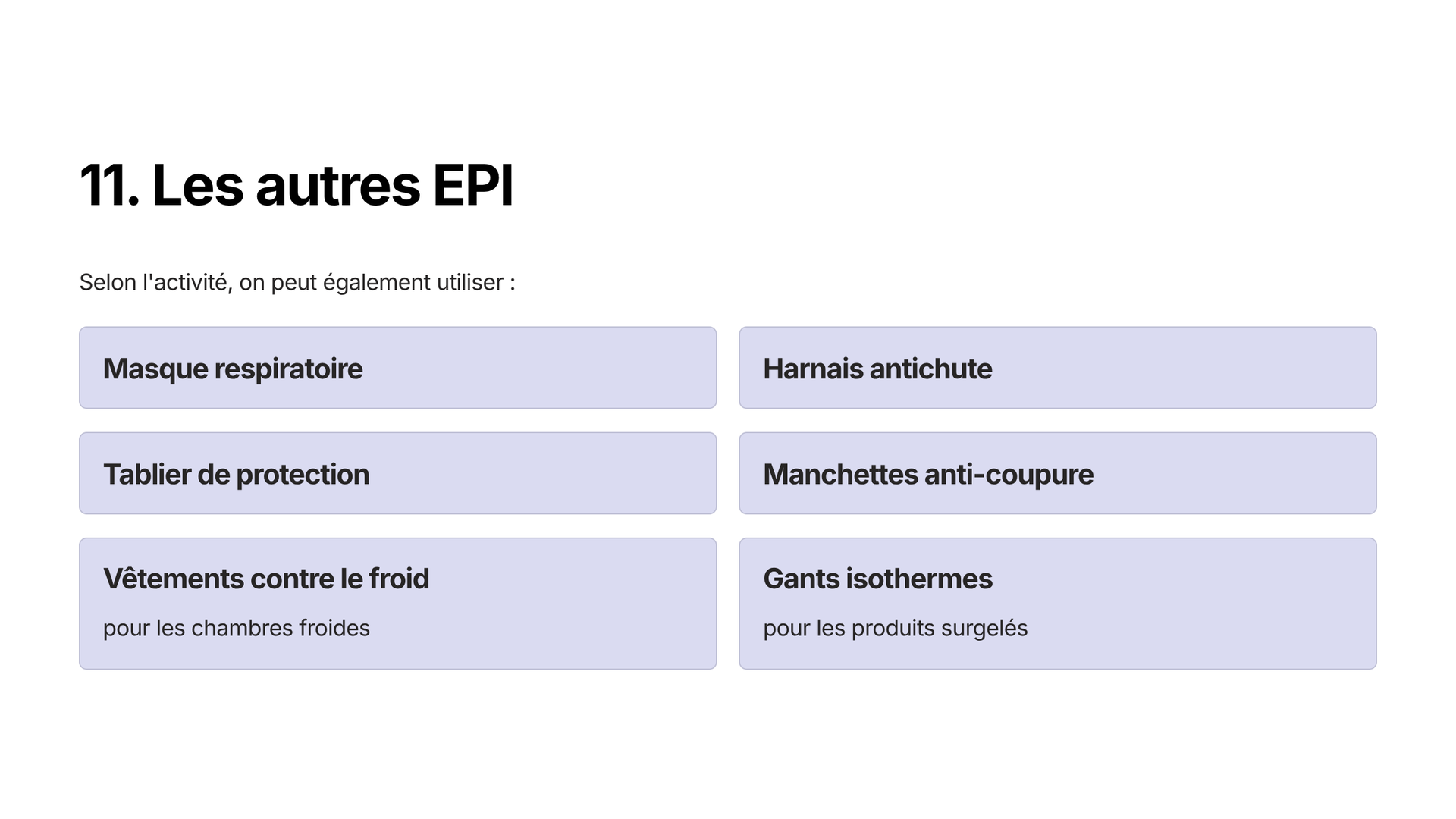 11. Les autres EPI

Selon l'activité, on peut également utiliser :

Masque respiratoire

Harnais antichute

Tablier de protection

Manchettes anti-coupure

Vêtements contre le froid

pour les chambres froides

Gants isothermes

pour les produits surgelés